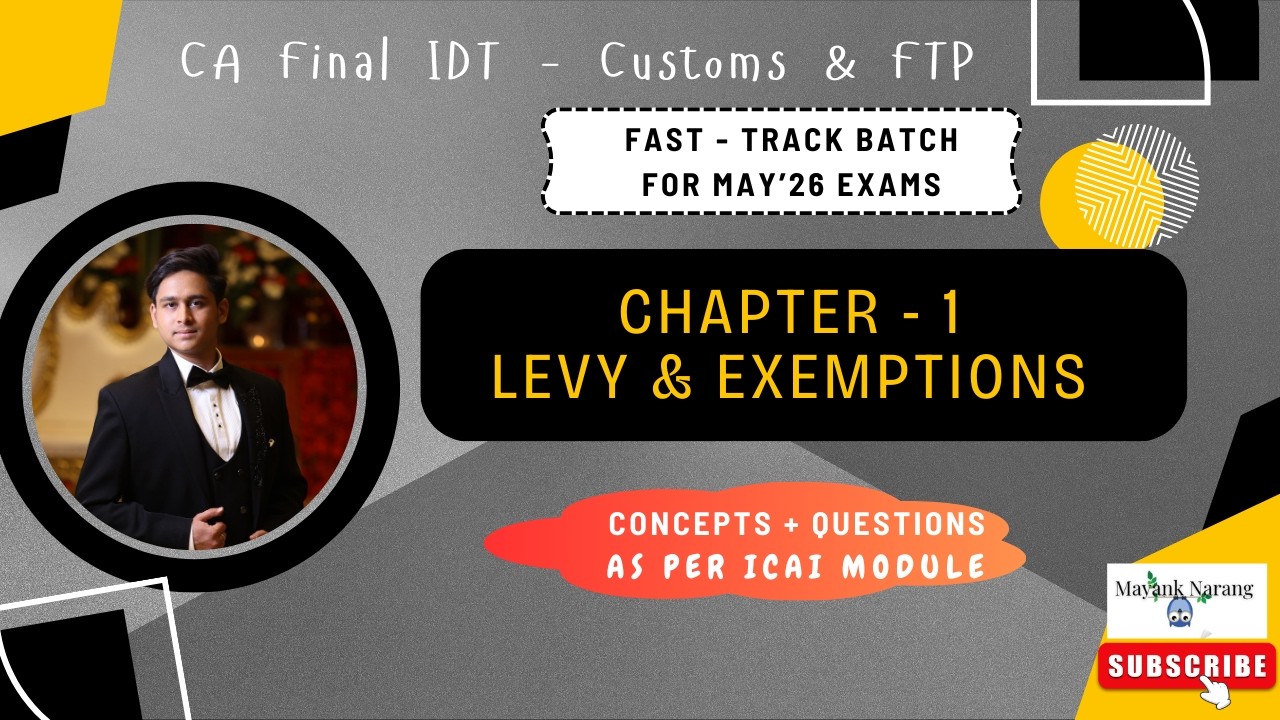 CA Final IDT - Customs & FTP

FAST - TRACK BATCH
FOR MAY'26 EXAMS

CHAPTER - 1
LEVY & EXEMPTIONS

CONCEPTS + QUESTIONS
AS PER ICAI MODULE

Mayank Narang

SUBSCRIBE